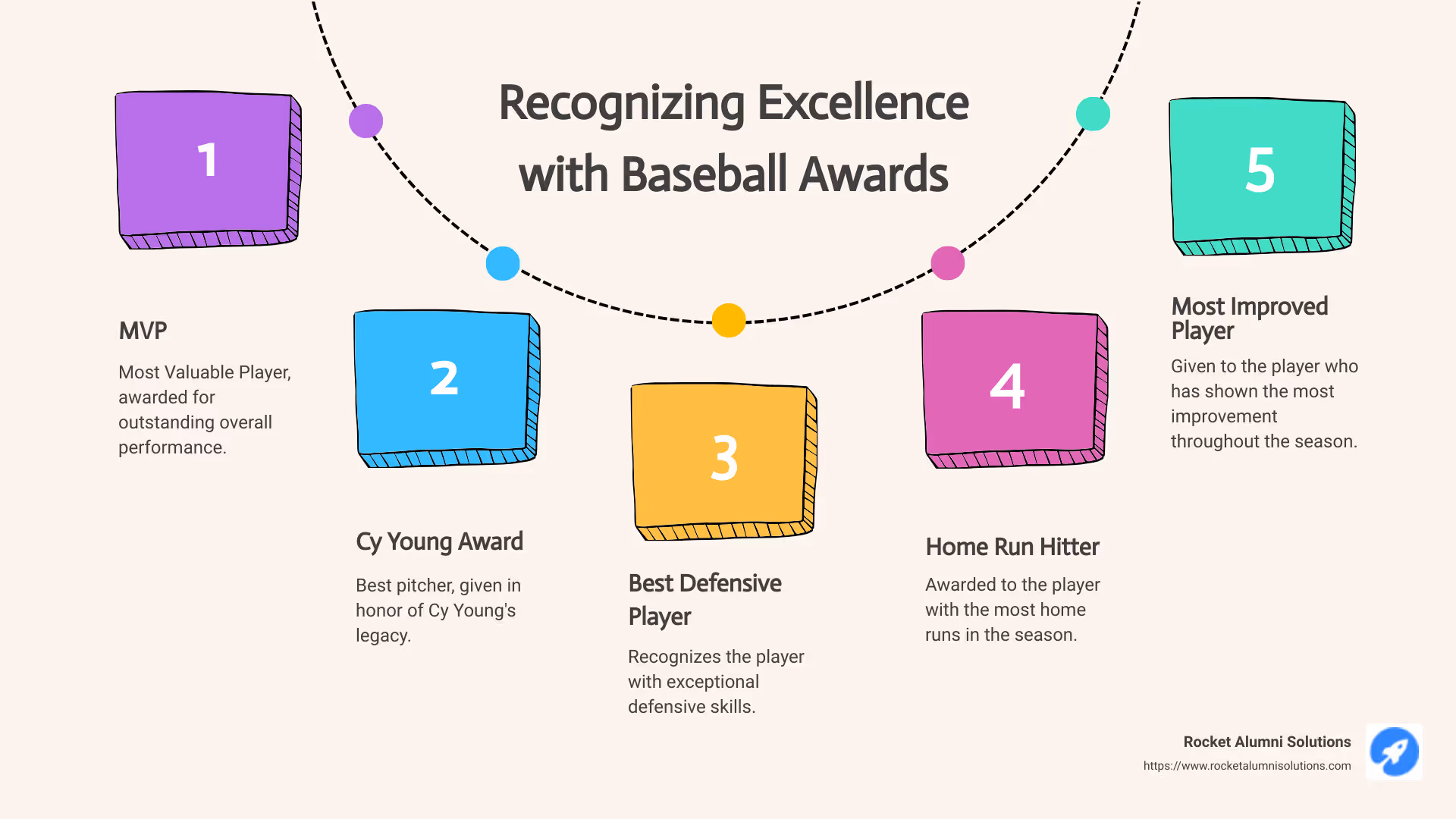 Recognizing Excellence with Baseball Awards

1

MVP

Most Valuable Player, awarded for outstanding overall performance.

2

Cy Young Award

Best pitcher, given in honor of Cy Young's legacy.

3

Best Defensive Player

Recognizes the player with exceptional defensive skills.

4

Home Run Hitter

Awarded to the player with the most home runs in the season.

5

Most Improved Player

Given to the player who has shown the most improvement throughout the season.

Rocket Alumni Solutions
https://www.rocketalumnisolutions.com